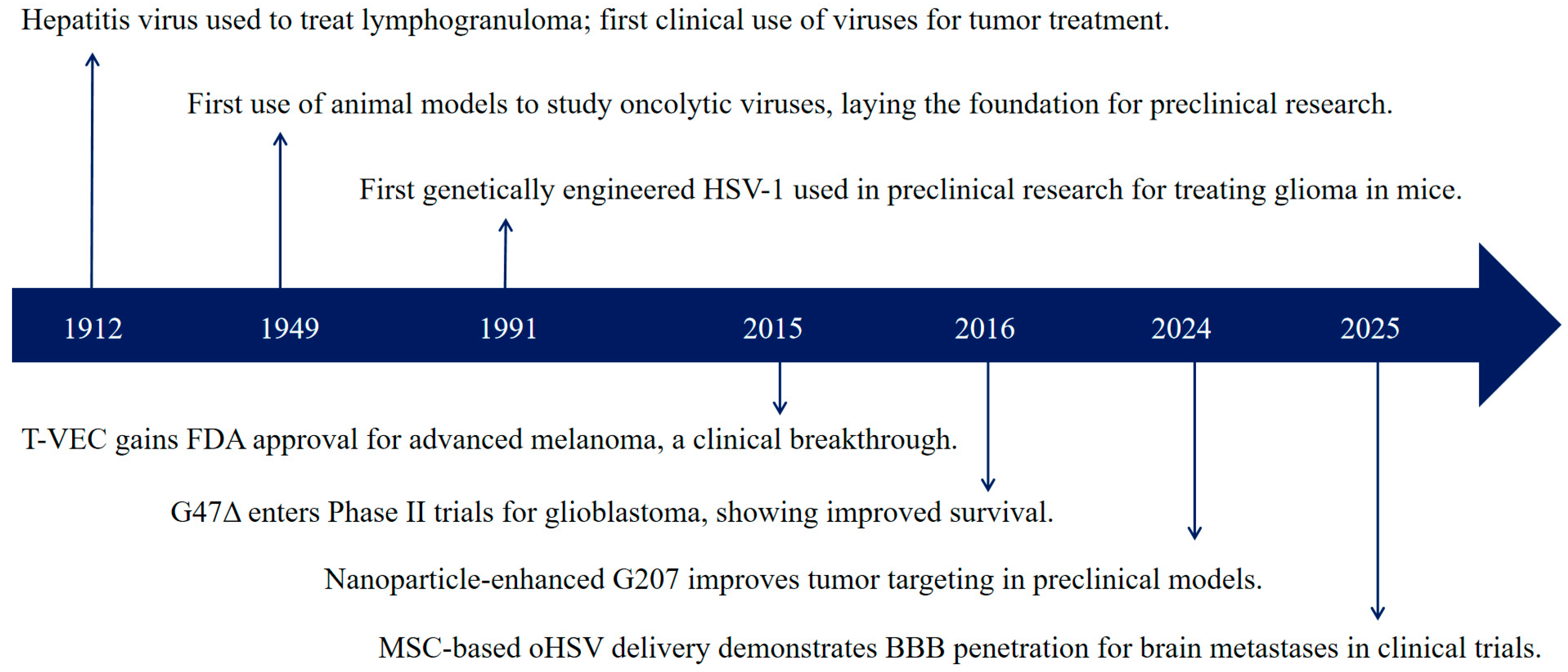 Hepatitis virus used to treat lymphogranuloma; first clinical use of viruses for tumor treatment.

First use of animal models to study oncolytic viruses, laying the foundation for preclinical research.

First genetically engineered HSV-1 used in preclinical research for treating glioma in mice.

1912 1949 1991 2015 2016 2024 2025

T-VEC gains FDA approval for advanced melanoma, a clinical breakthrough.

G47Δ enters Phase II trials for glioblastoma, showing improved survival.

Nanoparticle-enhanced G207 improves tumor targeting in preclinical models.

MSC-based oHSV delivery demonstrates BBB penetration for brain metastases in clinical trials.